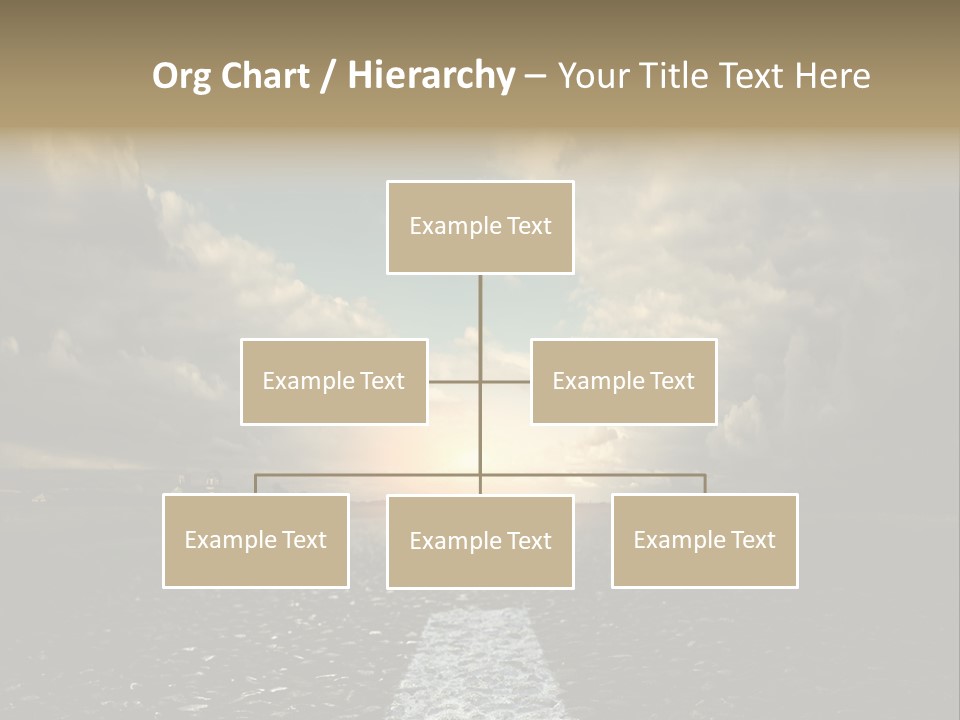 Org Chart / Hierarchy – Your Title Text Here

Example Text

Example Text

Example Text

Example Text

Example Text

Example Text